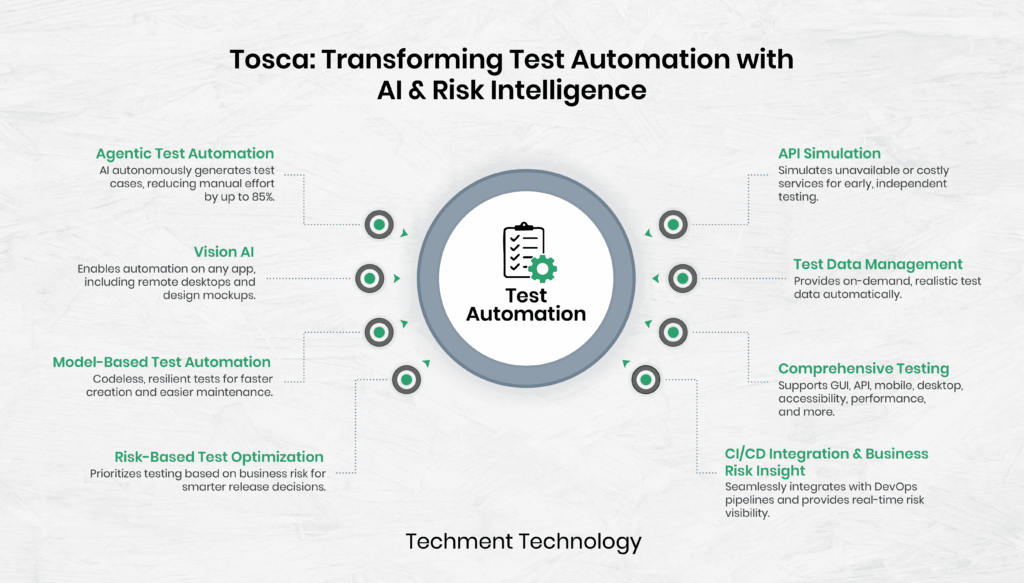 Tosca: Transforming Test Automation with AI & Risk Intelligence

Agentic Test Automation
AI autonomously generates test cases, reducing manual effort by up to 85%.

Vision AI
Enables automation on any app, including remote desktops and design mockups.

Model-Based Test Automation
Codeless, resilient tests for faster creation and easier maintenance.

Risk-Based Test Optimization
Prioritizes testing based on business risk for smarter release decisions.

Test Automation

API Simulation
Simulates unavailable or costly services for early, independent testing.

Test Data Management
Provides on-demand, realistic test data automatically.

Comprehensive Testing
Supports GUI, API, mobile, desktop, accessibility, performance, and more.

CI/CD Integration & Business Risk Insight
Seamlessly integrates with DevOps pipelines and provides real-time risk visibility.

Techment Technology